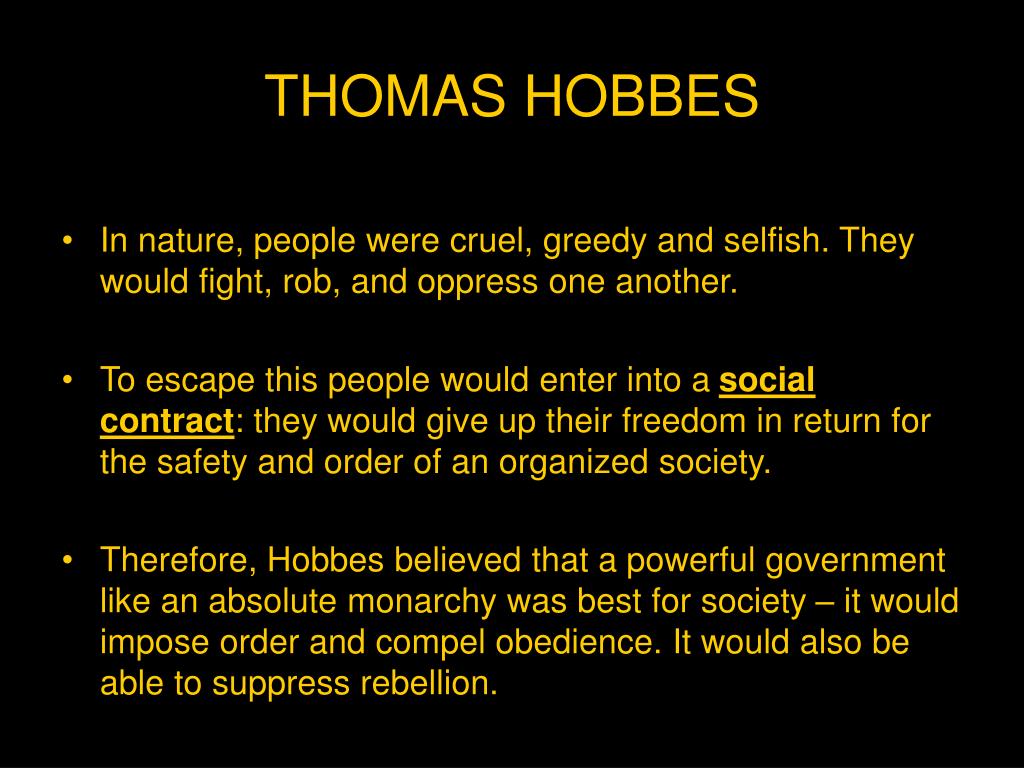 THOMAS HOBBES

• In nature, people were cruel, greedy and selfish. They would fight, rob, and oppress one another.

• To escape this people would enter into a social contract: they would give up their freedom in return for the safety and order of an organized society.

• Therefore, Hobbes believed that a powerful government like an absolute monarchy was best for society – it would impose order and compel obedience. It would also be able to suppress rebellion.